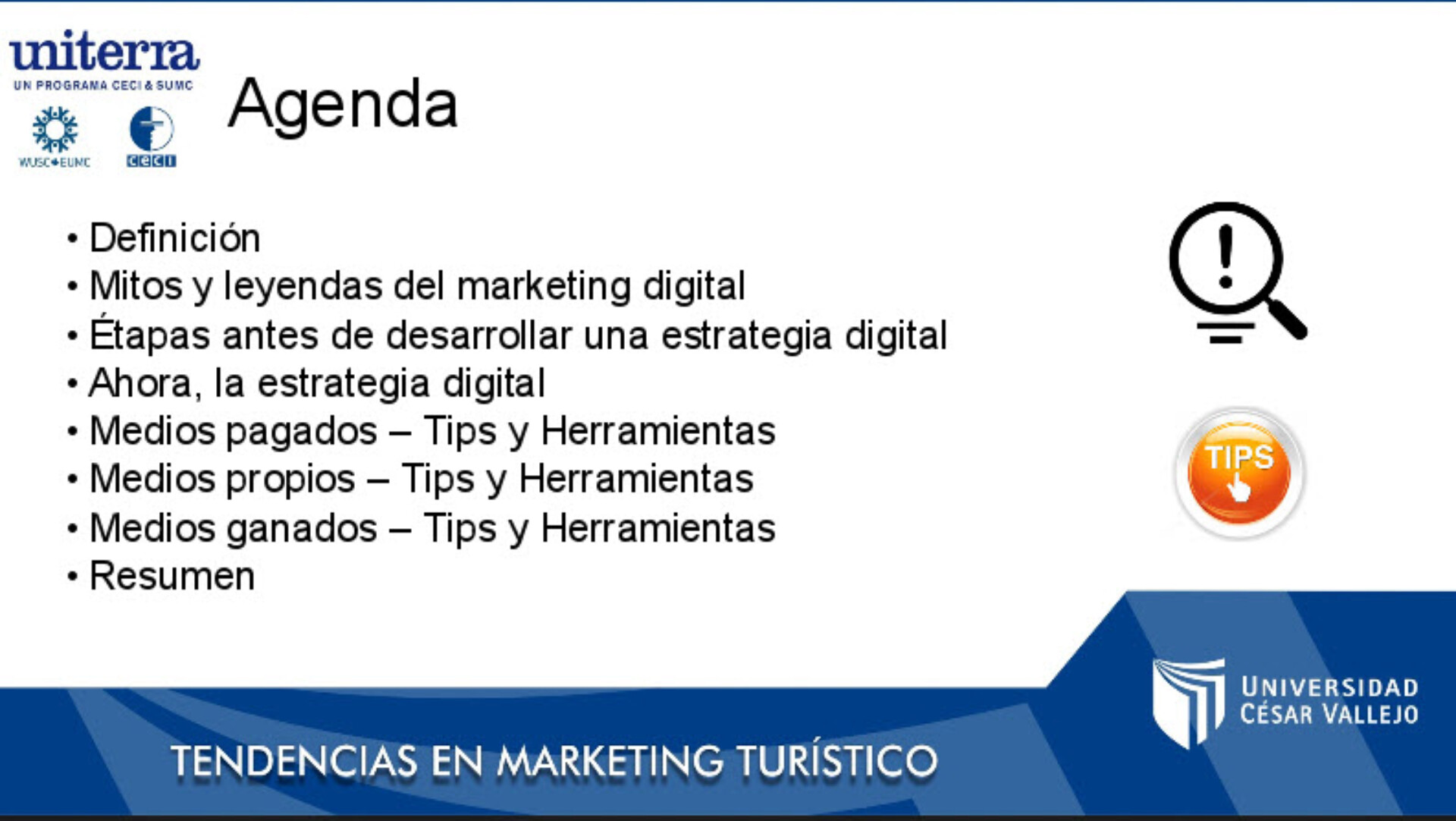 uniterra
UN PROGRAMA CECI & SUMC
WUSC EUMC
ceci

Agenda

• Definición
• Mitos y leyendas del marketing digital
• Étapas antes de desarrollar una estrategia digital
• Ahora, la estrategia digital
• Medios pagados – Tips y Herramientas
• Medios propios – Tips y Herramientas
• Medios ganados – Tips y Herramientas
• Resumen

TIPS

UNIVERSIDAD CÉSAR VALLEJO

TENDENCIAS EN MARKETING TURÍSTICO